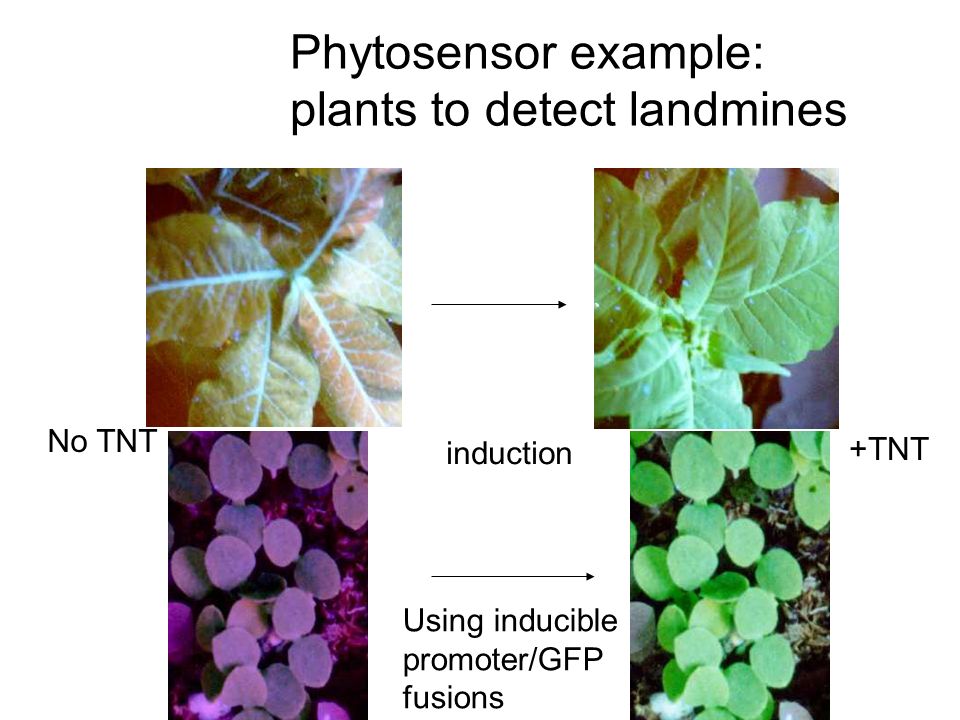 Phytosensor example: plants to detect landmines

No TNT

induction

+TNT

Using inducible promoter/GFP fusions